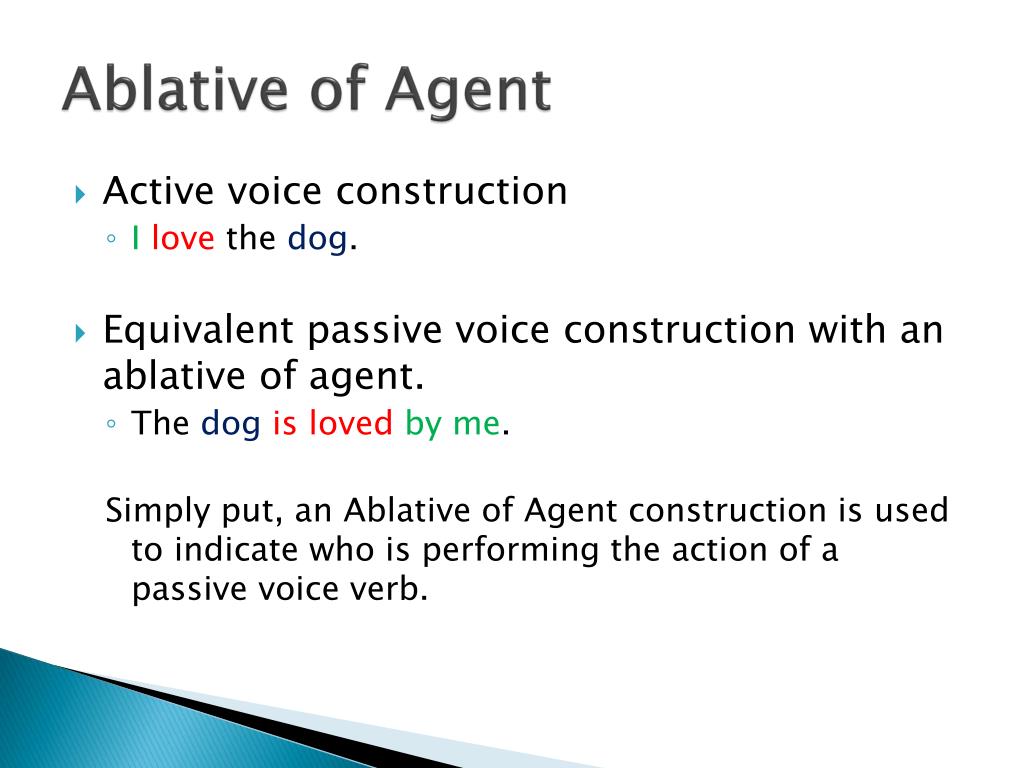 Ablative of Agent

Active voice construction
I love the dog.

Equivalent passive voice construction with an ablative of agent.
The dog is loved by me.

Simply put, an Ablative of Agent construction is used to indicate who is performing the action of a passive voice verb.